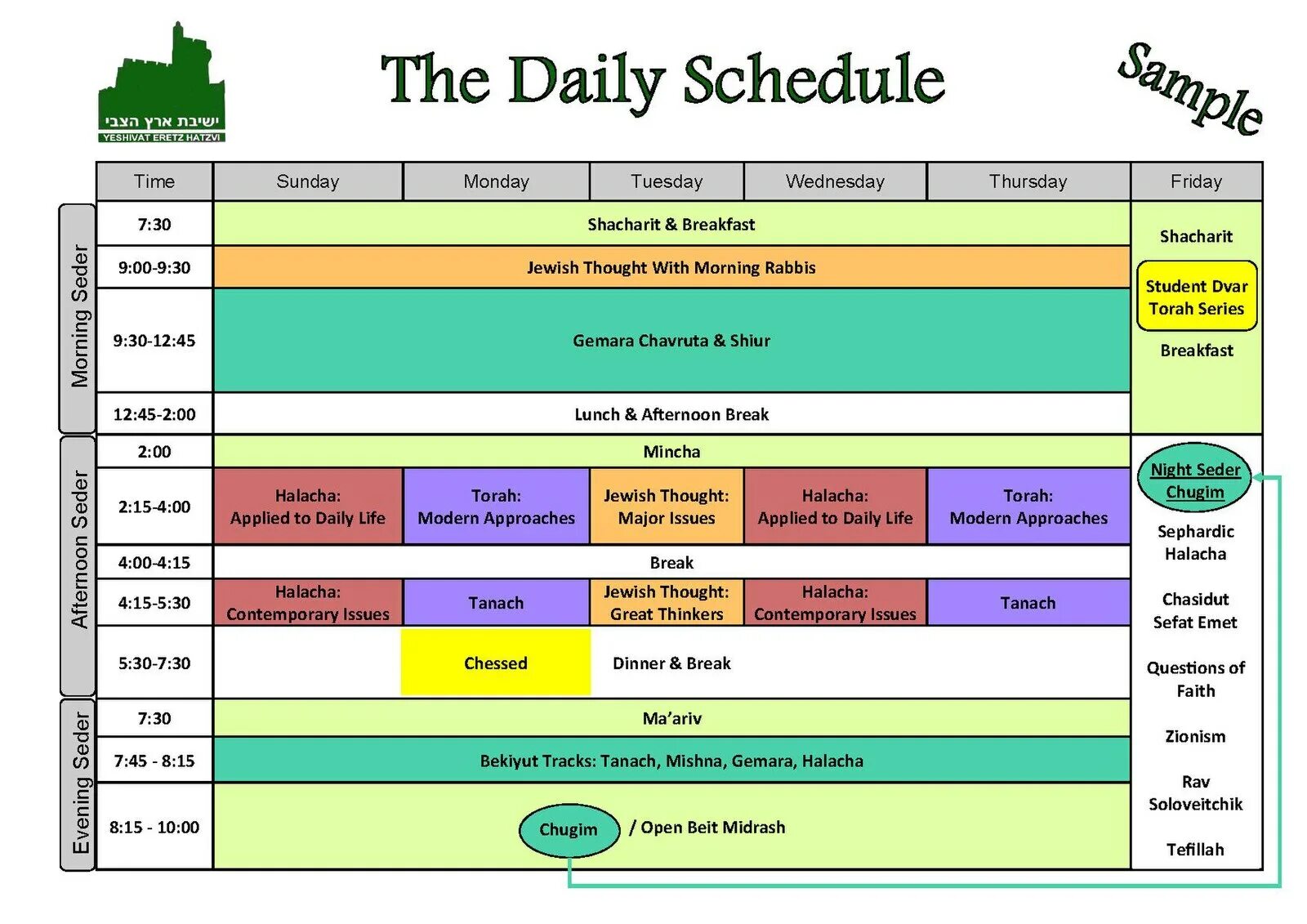 ישיבת ארץ הצבי
YESHIVAT ERETZ HATZVI

The Daily Schedule

Sample

Morning Seder
Afternoon Seder
Evening Seder

| Time | Sunday | Monday | Tuesday | Wednesday | Thursday | Friday |
|---|---|---|---|---|---|---|
| 7:30 | Shacharit & Breakfast | | | | | Shacharit |
| 9:00-9:30 | Jewish Thought With Morning Rabbis | | | | | Student Dvar Torah Series |
| 9:30-12:45 | Gemara Chavruta & Shiur | | | | | Breakfast |
| 12:45-2:00 | Lunch & Afternoon Break | | | | | |
| 2:00 | Mincha | | | | | Night Seder Chugim |
| 2:15-4:00 | Halacha: Applied to Daily Life | Torah: Modern Approaches | Jewish Thought: Major Issues | Halacha: Applied to Daily Life | Torah: Modern Approaches | Sephardic Halacha |
| 4:00-4:15 | Break | | | | | |
| 4:15-5:30 | Halacha: Contemporary Issues | Tanach | Jewish Thought: Great Thinkers | Halacha: Contemporary Issues | Tanach | Chasidut Sefat Emet |
| 5:30-7:30 | | Chessed | Dinner & Break | | | Questions of Faith |
| 7:30 | Ma'ariv | | | | | Zionism |
| 7:45 - 8:15 | Bekiyut Tracks: Tanach, Mishna, Gemara, Halacha | | | | | Rav Soloveitchik |
| 8:15 - 10:00 | Chugim / Open Beit Midrash | | | | | Tefillah |